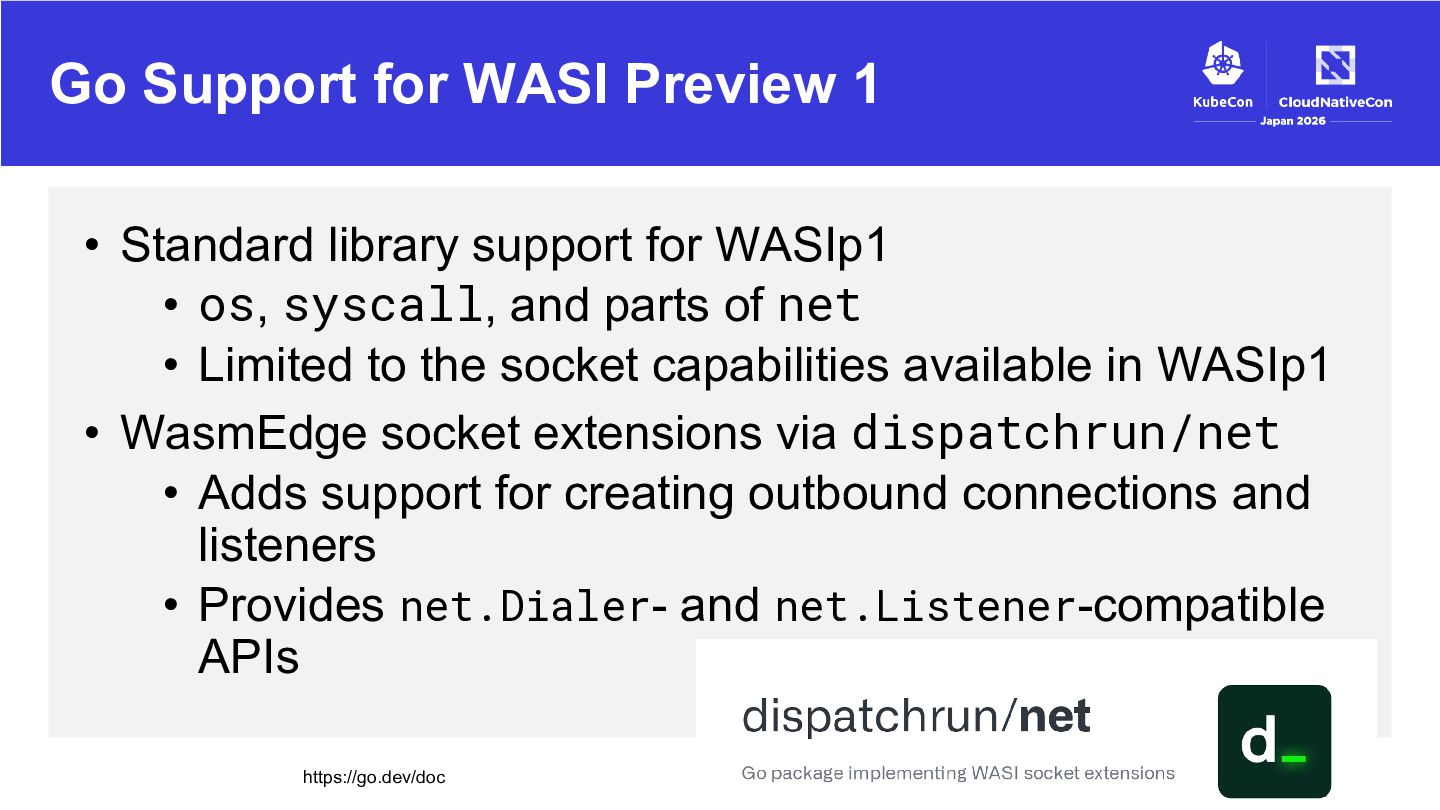 Go Support for WASI Preview 1

KubeCon CloudNativeCon Japan 2026

• Standard library support for WASIp1
 • os, syscall, and parts of net
 • Limited to the socket capabilities available in WASIp1
• WasmEdge socket extensions via dispatchrun/net
 • Adds support for creating outbound connections and listeners
 • Provides net.Dialer- and net.Listener-compatible APIs

dispatchrun/net

Go package implementing WASI socket extensions

d_

https://go.dev/doc